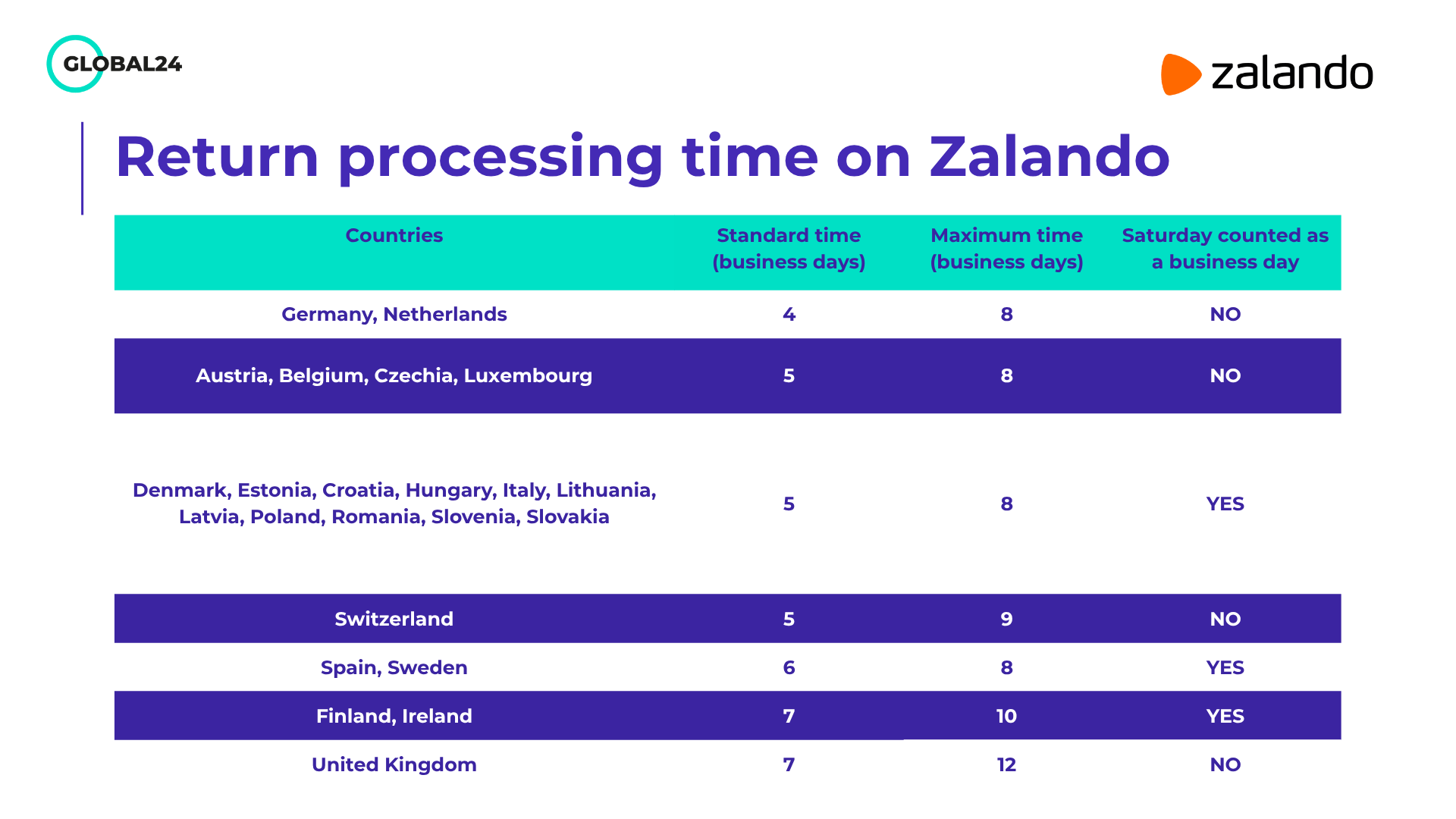 GLOBAL24

zalando

Return processing time on Zalando

| Countries | Standard time (business days) | Maximum time (business days) | Saturday counted as a business day |
|---|---|---|---|
| Germany, Netherlands | 4 | 8 | NO |
| Austria, Belgium, Czechia, Luxembourg | 5 | 8 | NO |
| Denmark, Estonia, Croatia, Hungary, Italy, Lithuania, Latvia, Poland, Romania, Slovenia, Slovakia | 5 | 8 | YES |
| Switzerland | 5 | 9 | NO |
| Spain, Sweden | 6 | 8 | YES |
| Finland, Ireland | 7 | 10 | YES |
| United Kingdom | 7 | 12 | NO |